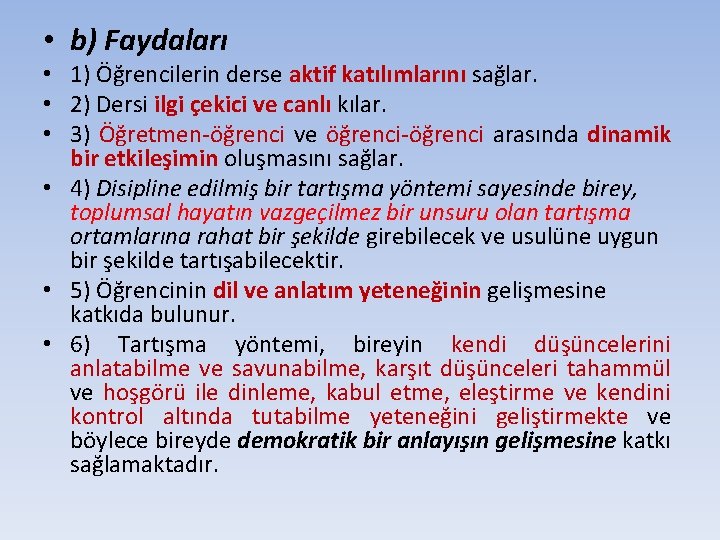 • b) Faydaları
• 1) Öğrencilerin derse aktif katılımlarını sağlar.
• 2) Dersi ilgi çekici ve canlı kılar.
• 3) Öğretmen-öğrenci ve öğrenci-öğrenci arasında dinamik bir etkileşimin oluşmasını sağlar.
• 4) Disipline edilmiş bir tartışma yöntemi sayesinde birey, toplumsal hayatın vazgeçilmez bir unsuru olan tartışma ortamlarına rahat bir şekilde girebilecek ve usulüne uygun bir şekilde tartışabilecektir.
• 5) Öğrencinin dil ve anlatım yeteneğinin gelişmesine katkıda bulunur.
• 6) Tartışma yöntemi, bireyin kendi düşüncelerini anlatabilme ve savunabilme, karşıt düşünceleri tahammül ve hoşgörü ile dinleme, kabul etme, eleştirme ve kendini kontrol altında tutabilme yeteneğini geliştirmekte ve böylece bireyde demokratik bir anlayışın gelişmesine katkı sağlamaktadır.